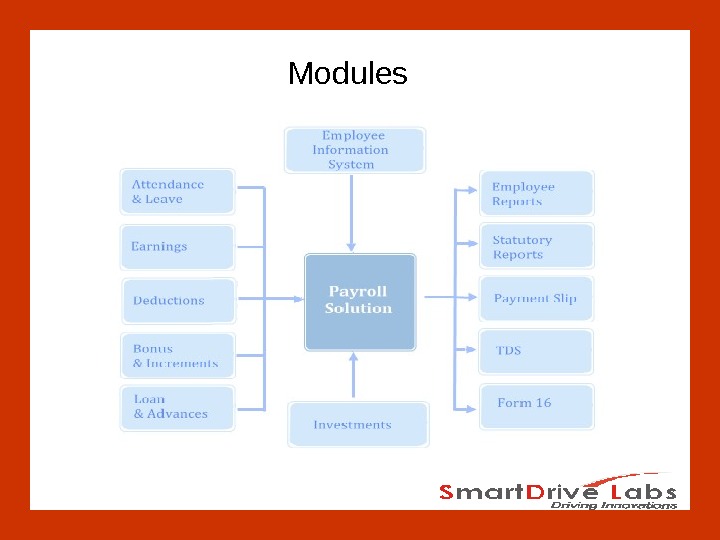 Modules

Employee Information System

Attendance & Leave

Earnings

Deductions

Bonus & Increments

Loan & Advances

Payroll Solution

Investments

Employee Reports

Statutory Reports

Payment Slip

TDS

Form 16

SmartDrive Labs
Driving Innovations